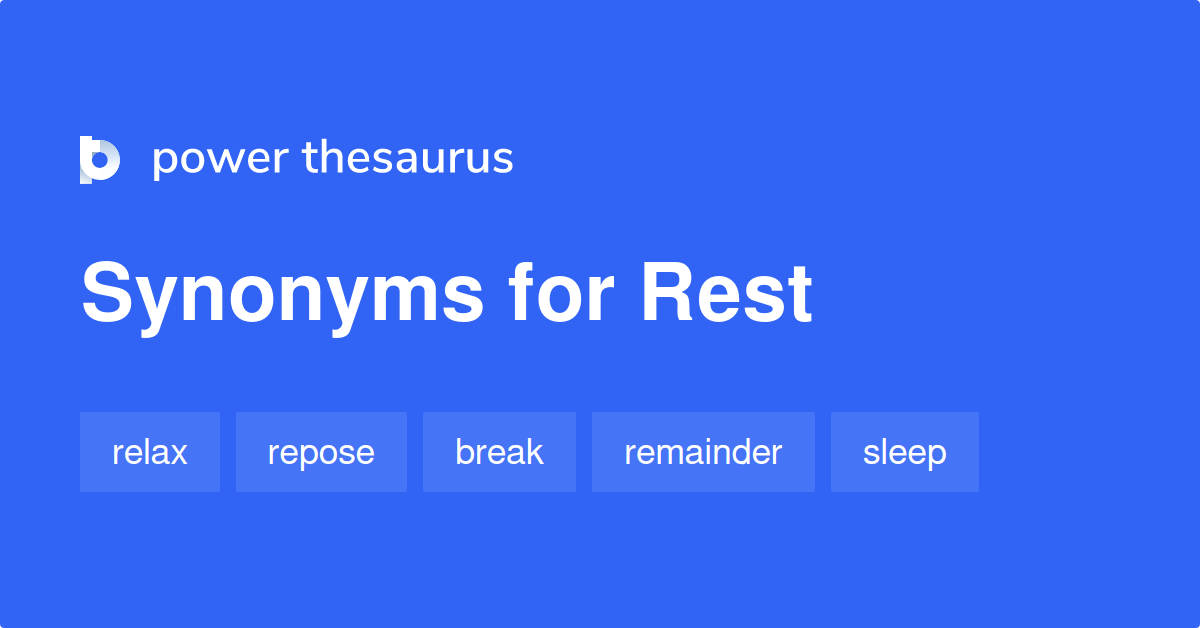 power thesaurus

Synonyms for Rest

relax repose break remainder sleep